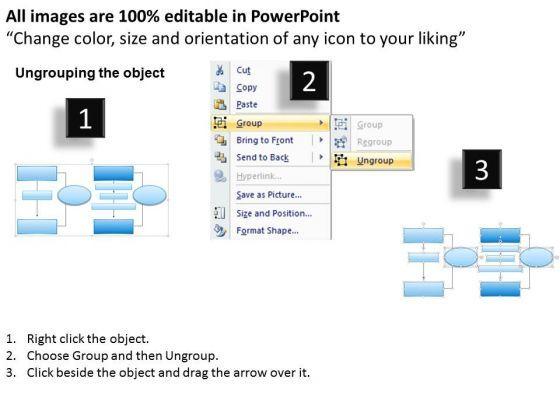 All images are 100% editable in PowerPoint
“Change color, size and orientation of any icon to your liking”

Ungrouping the object

1

2

Cut
Copy
Paste
Group
Bring to Front
Send to Back
Hyperlink...
Save as Picture...
Size and Position...
Format Shape...

Group
Regroup
Ungroup

3

1. Right click the object.
2. Choose Group and then Ungroup.
3. Click beside the object and drag the arrow over it.